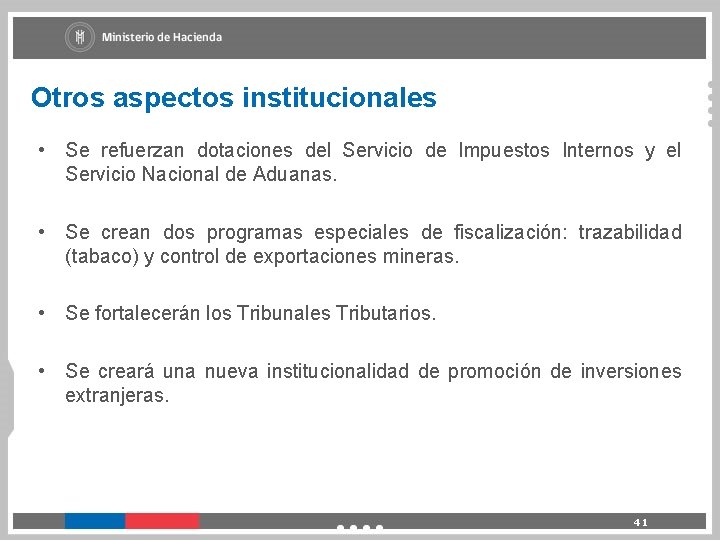 Ministerio de Hacienda

Otros aspectos institucionales

• Se refuerzan dotaciones del Servicio de Impuestos Internos y el Servicio Nacional de Aduanas.

• Se crean dos programas especiales de fiscalización: trazabilidad (tabaco) y control de exportaciones mineras.

• Se fortalecerán los Tribunales Tributarios.

• Se creará una nueva institucionalidad de promoción de inversiones extranjeras.

41